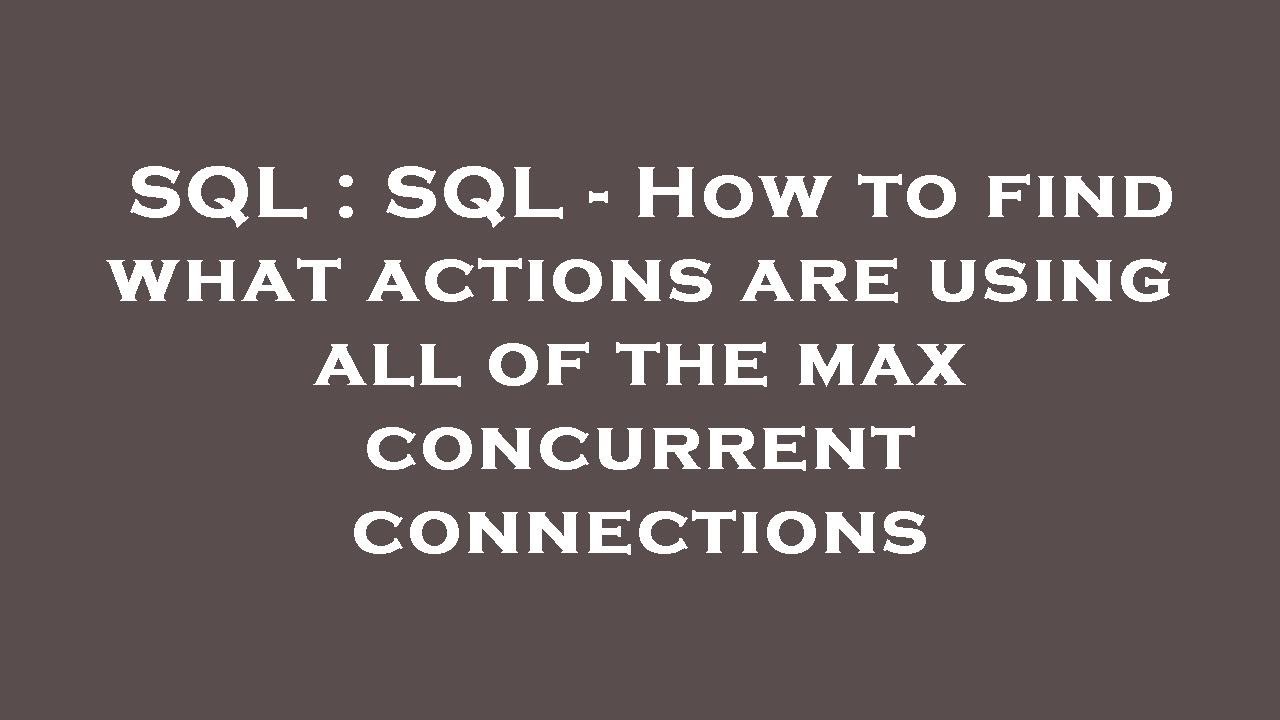 SQL : SQL - How to find what actions are using all of the max concurrent connections